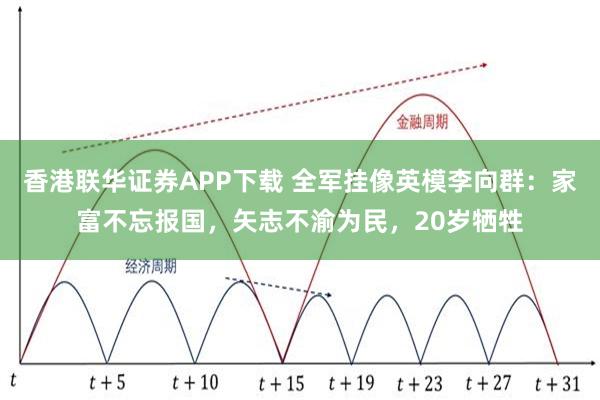 金融周期

香港联华证券APP下载 全军挂像英模李向群：家富不忘报国，矢志不渝为民，20岁牺牲

经济周期

$t$ $t+5$ $t+10$ $t+15$ $t+19$ $t+23$ $t+27$ $t+31$